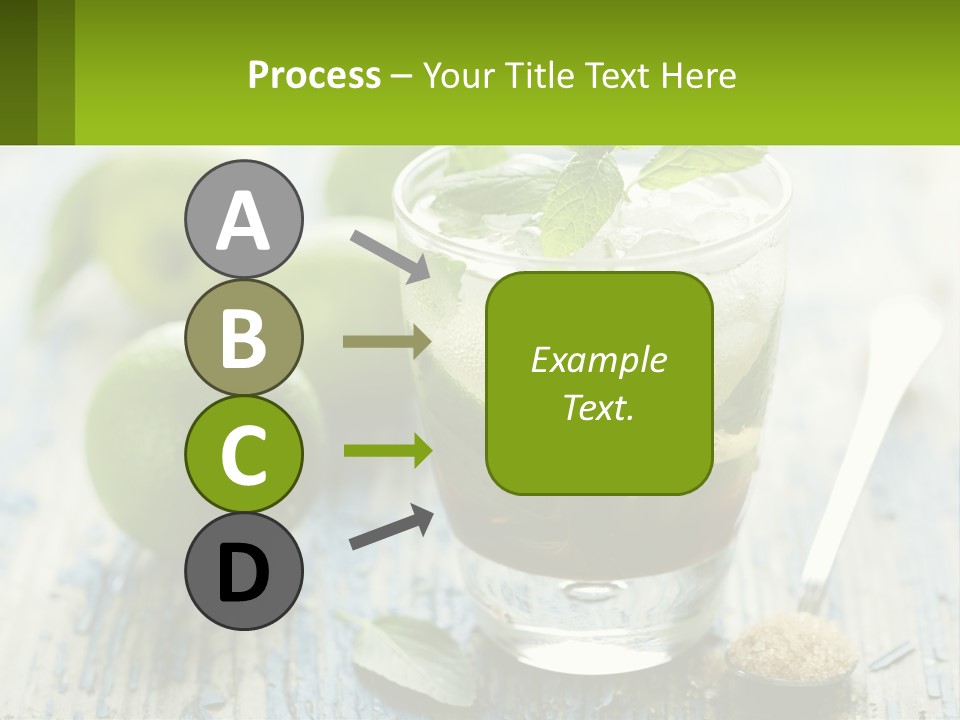 Process – Your Title Text Here

A

B

C

D

Example Text.